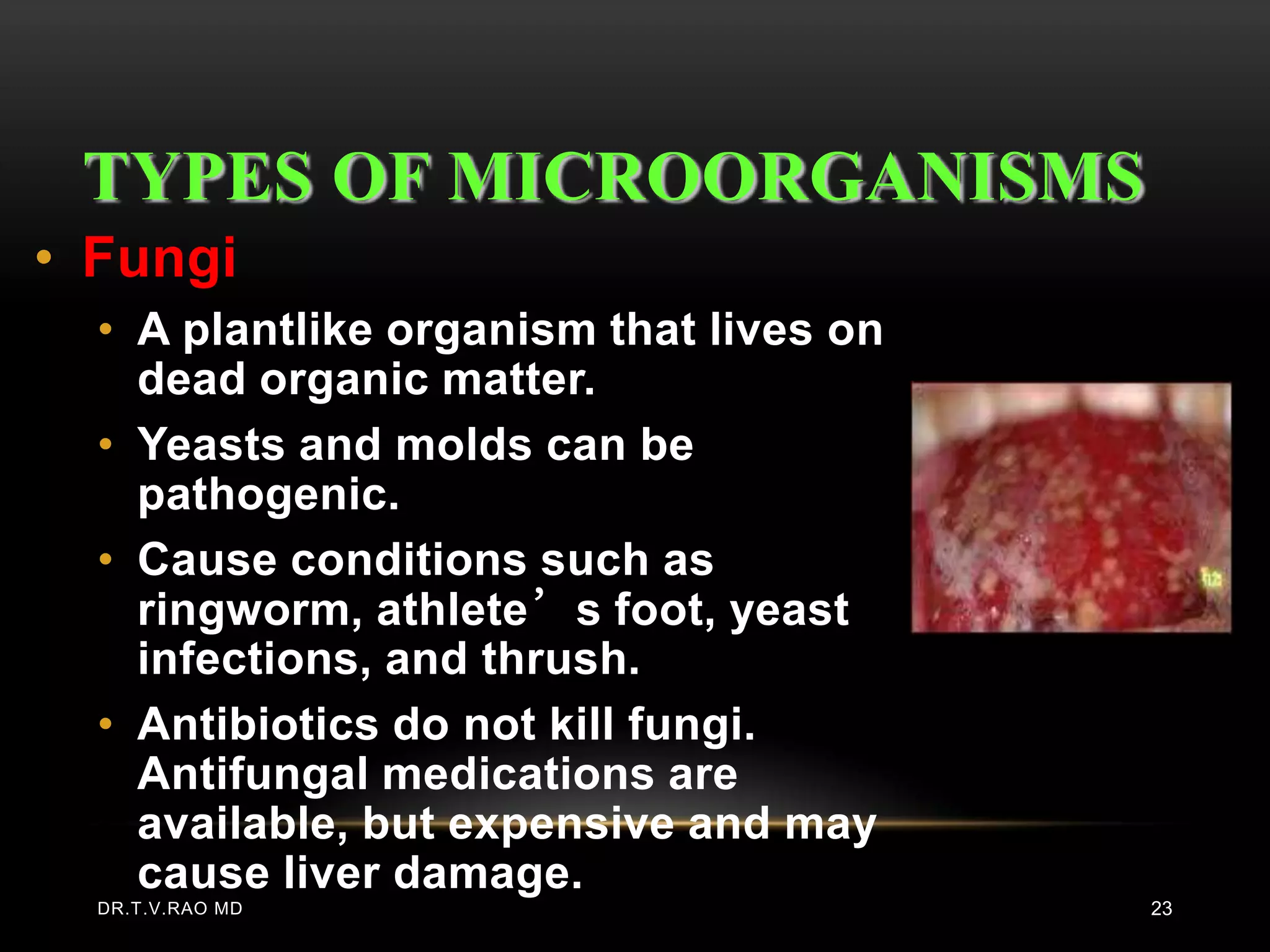 TYPES OF MICROORGANISMS

• Fungi
• A plantlike organism that lives on dead organic matter.
• Yeasts and molds can be pathogenic.
• Cause conditions such as ringworm, athlete’s foot, yeast infections, and thrush.
• Antibiotics do not kill fungi. Antifungal medications are available, but expensive and may cause liver damage.

DR.T.V.RAO MD

23